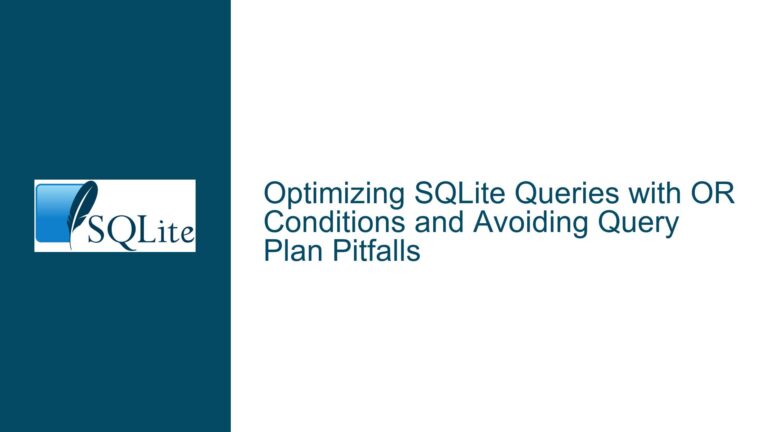 SQLite

Optimizing SQLite Queries with OR Conditions and Avoiding Query Plan Pitfalls